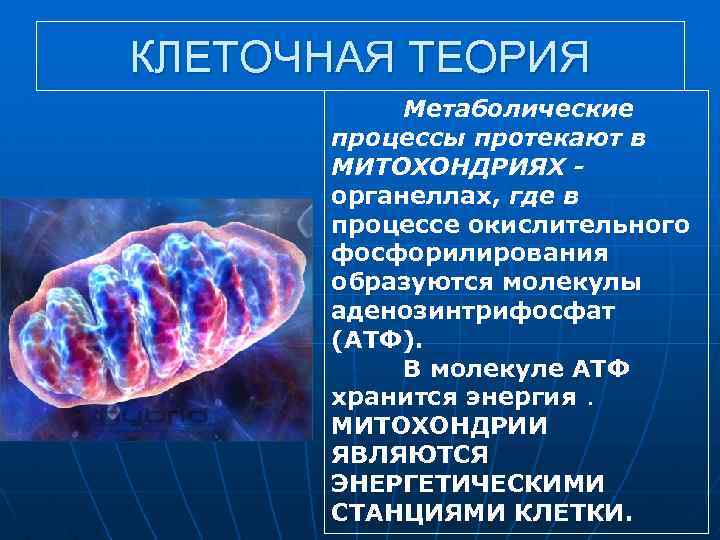 КЛЕТОЧНАЯ ТЕОРИЯ

Метаболические процессы протекают в МИТОХОНДРИЯХ - органеллах, где в процессе окислительного фосфорилирования образуются молекулы аденозинтрифосфат (АТФ).

В молекуле АТФ хранится энергия . МИТОХОНДРИИ ЯВЛЯЮТСЯ ЭНЕРГЕТИЧЕСКИМИ СТАНЦИЯМИ КЛЕТКИ.